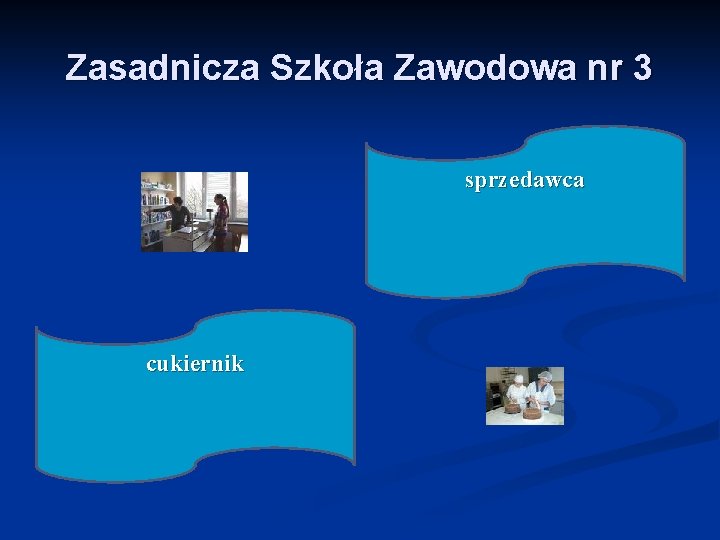 Zasadnicza Szkoła Zawodowa nr 3

sprzedawca

cukiernik